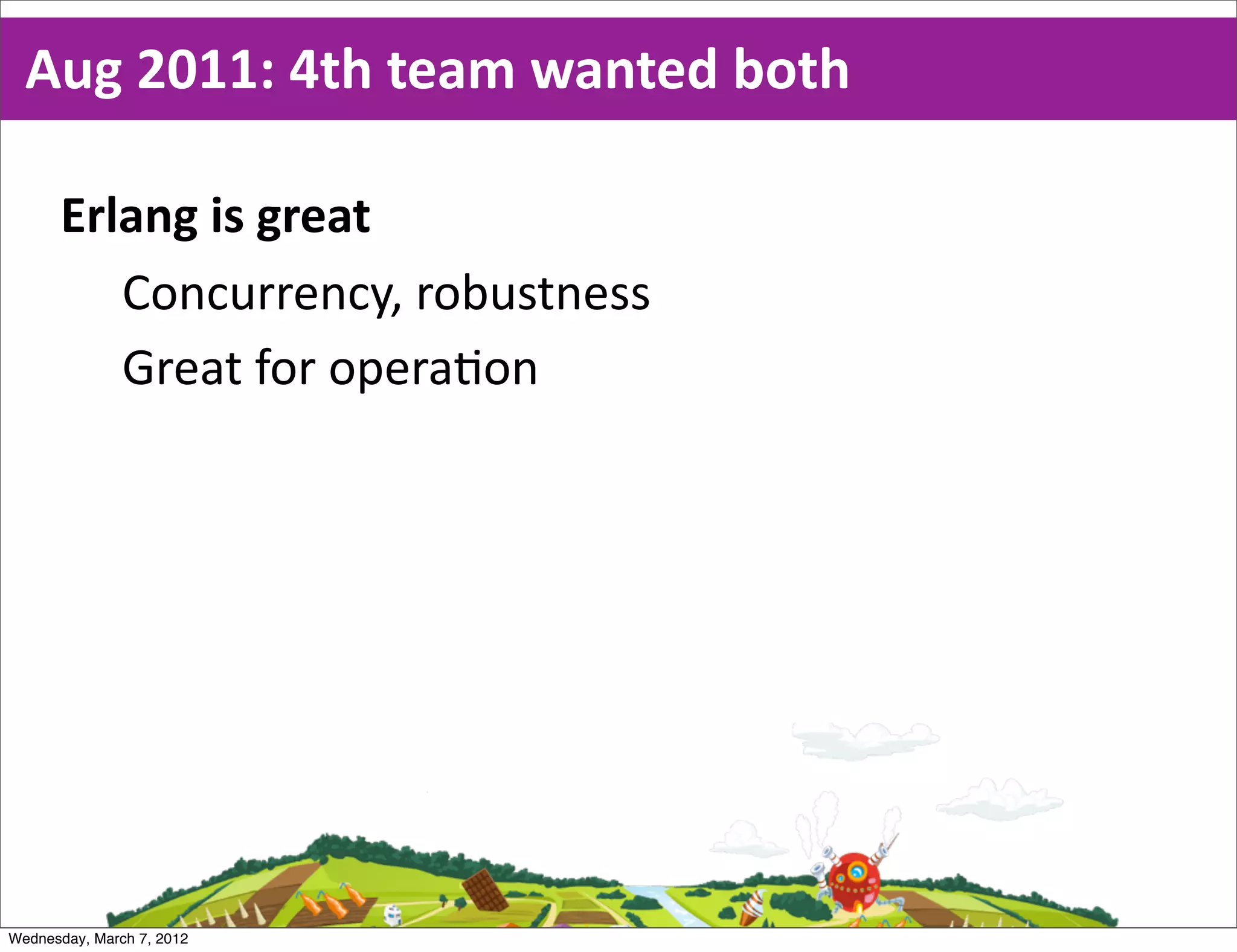 Aug 2011: 4th team wanted both

Erlang is great

Concurrency, robustness

Great for operation

Wednesday, March 7, 2012